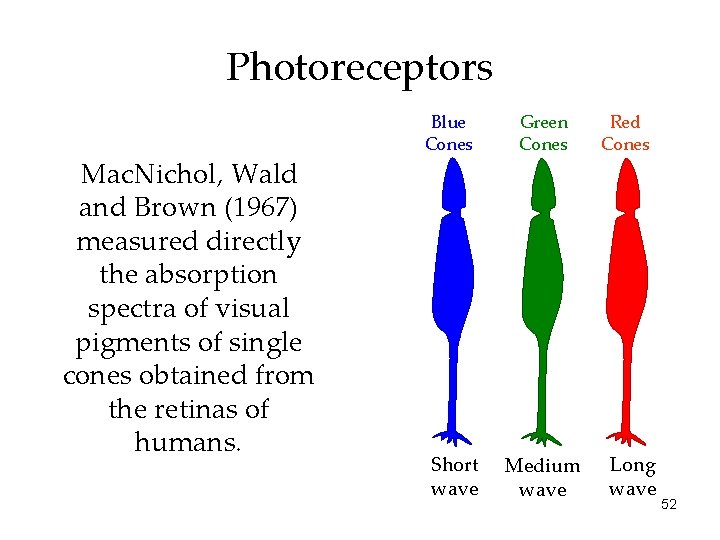 Photoreceptors

MacNichol, Wald and Brown (1967) measured directly the absorption spectra of visual pigments of single cones obtained from the retinas of humans.

Blue Cones

Green Cones

Red Cones

Short wave

Medium wave

Long wave

52